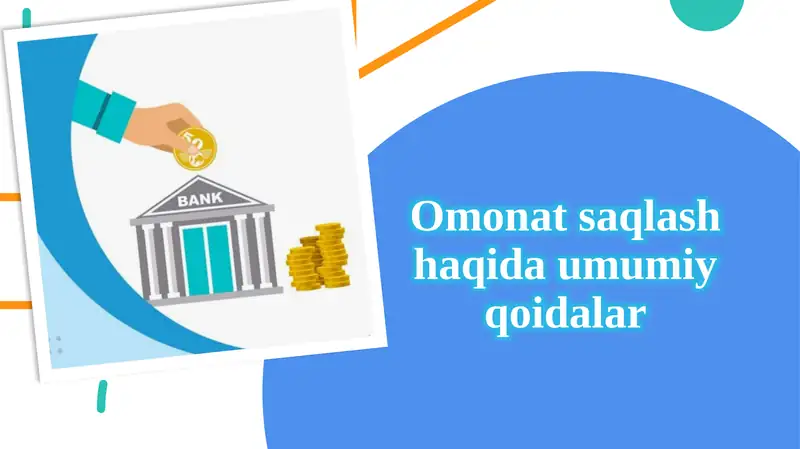 BANK

Omonat saqlash haqida umumiy qoidalar